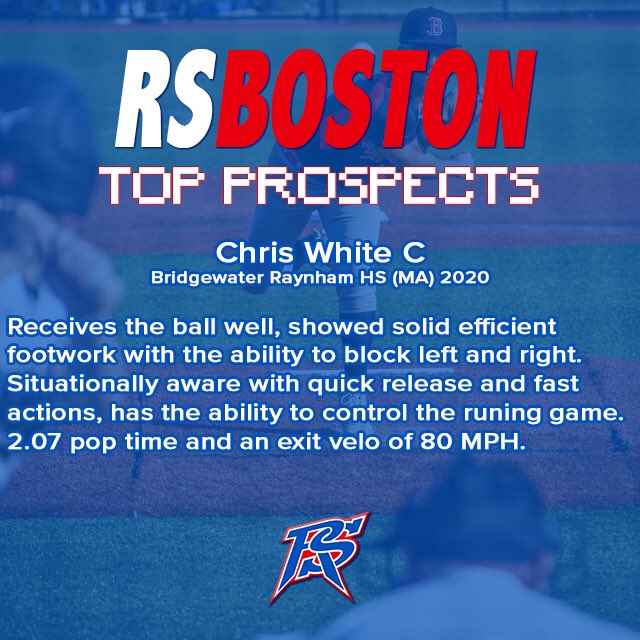 RSBOSTON
TOP PROSPECTS

Chris White C
Bridgewater Raynham HS (MA) 2020

Receives the ball well, showed solid efficient footwork with the ability to block left and right. Situationally aware with quick release and fast actions, has the ability to control the runing game. 2.07 pop time and an exit velo of 80 MPH.

RS